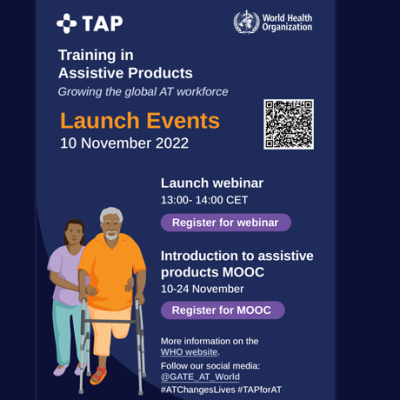 TAP

World Health Organization

Training in Assistive Products

Growing the global AT workforce

Launch Events

10 November 2022

Launch webinar

13:00- 14:00 CET

Register for webinar

Introduction to assistive products MOOC

10-24 November

Register for MOOC

More information on the WHO website.

Follow our social media: @GATE_AT_World

#ATChangesLives #TAPforAT